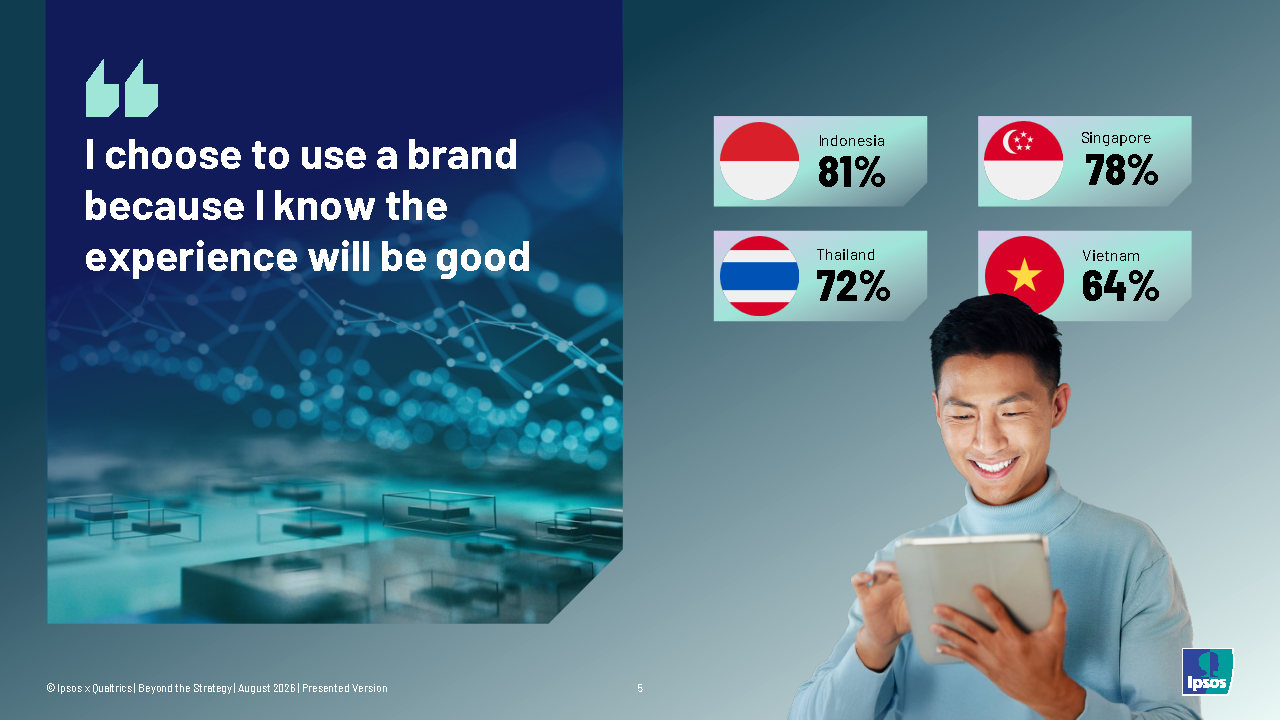 I choose to use a brand because I know the experience will be good

Indonesia
81%

Singapore
78%

Thailand
72%

Vietnam
64%

© Ipsos x Qualtrics | Beyond the Strategy | August 2026 | Presented Version

5

Ipsos